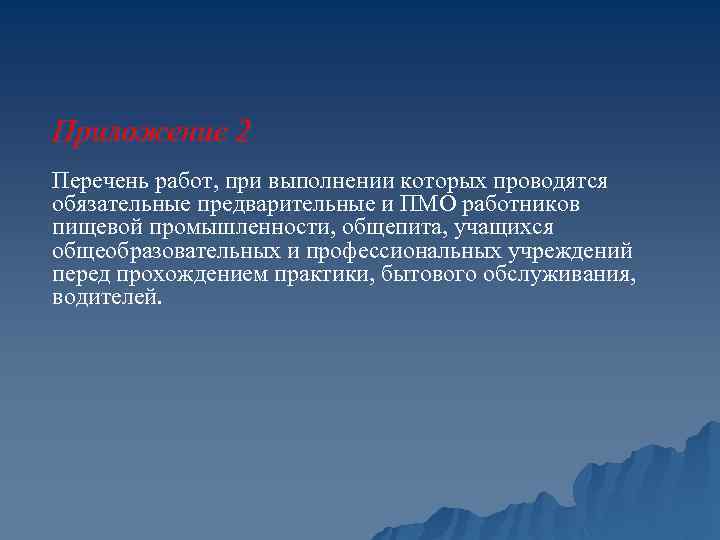 Приложение 2

Перечень работ, при выполнении которых проводятся обязательные предварительные и ПМО работников пищевой промышленности, общепита, учащихся общеобразовательных и профессиональных учреждений перед прохождением практики, бытового обслуживания, водителей.